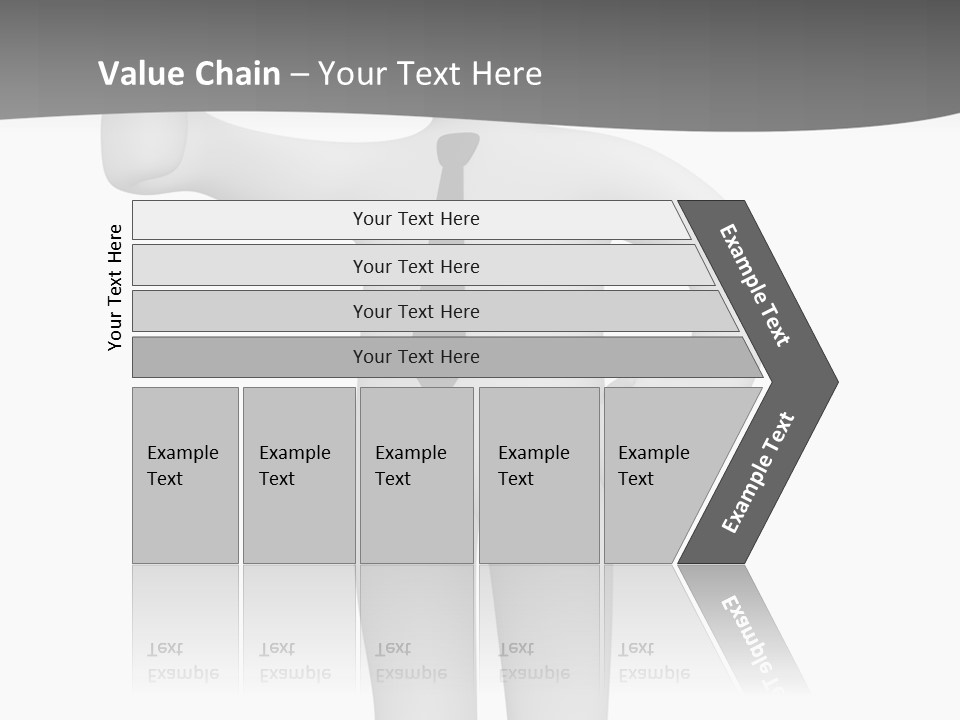 Value Chain – Your Text Here

Your Text Here

Your Text Here

Your Text Here

Your Text Here

Your Text Here

Example Text

Example Text

Example Text

Example Text

Example Text

Example Text

Example Text